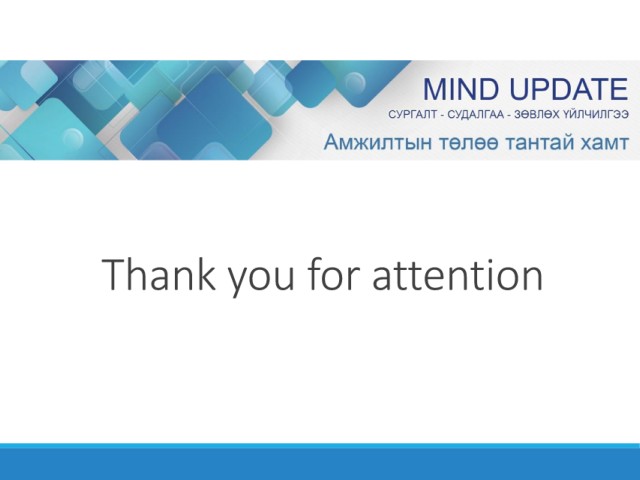 MIND UPDATE
СУРГАЛТ - СУДАЛГАА - ЗӨВЛӨХ ҮЙЛЧИЛГЭЭ
Амжилтын төлөө тантай хамт

Thank you for attention